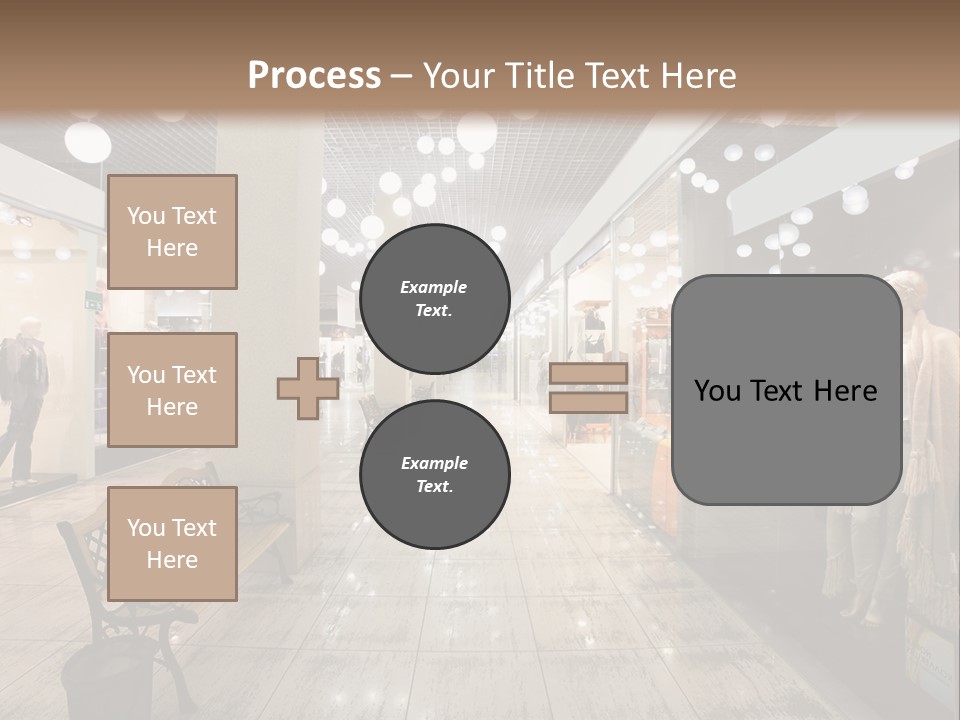 Process – Your Title Text Here

You Text Here

You Text Here

You Text Here

Example Text.

Example Text.

You Text Here